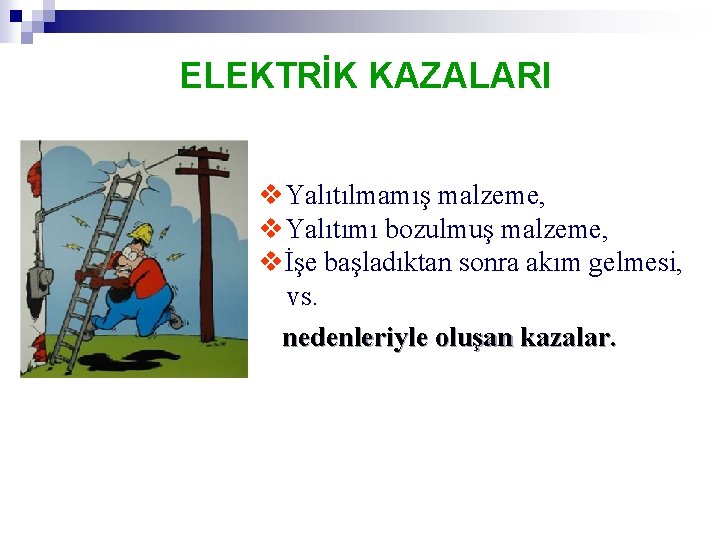 ELEKTRİK KAZALARI

❖ Yalıtılmamış malzeme,
❖ Yalıtımı bozulmuş malzeme,
❖ İşe başladıktan sonra akım gelmesi, vs.

nedenleriyle oluşan kazalar.